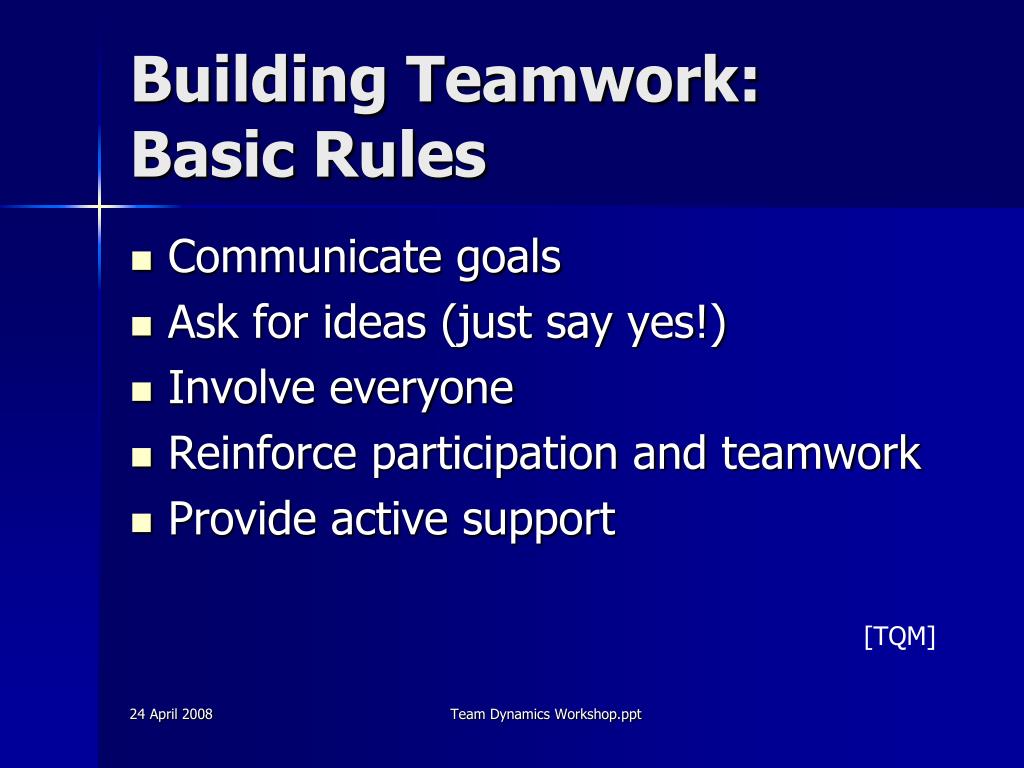 Building Teamwork: Basic Rules

- Communicate goals
- Ask for ideas (just say yes!)
- Involve everyone
- Reinforce participation and teamwork
- Provide active support

[TQM]

24 April 2008

Team Dynamics Workshop.ppt